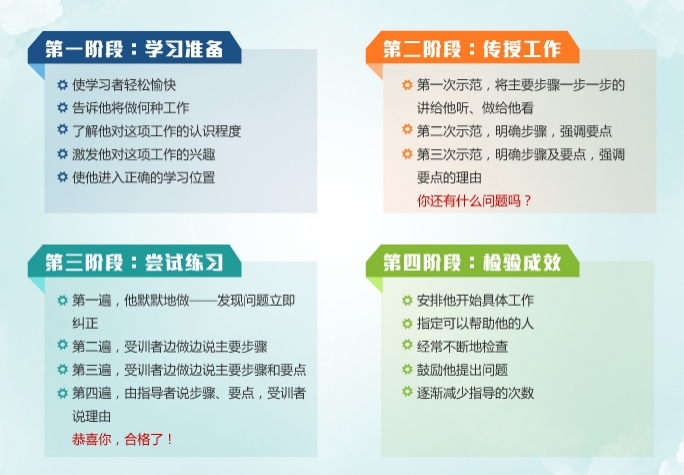 第一阶段：学习准备

使学习者轻松愉快
告诉他将做何种工作
了解他对这项工作的认识程度
激发他对这项工作的兴趣
使他进入正确的学习位置

第二阶段：传授工作

第一次示范，将主要步骤一步一步的讲给他听、做给他看
第二次示范，明确步骤，强调要点
第三次示范，明确步骤及要点，强调要点的理由
你还有什么问题吗？

第三阶段：尝试练习

第一遍，他默默地做——发现问题立即纠正
第二遍，受训者边做边说主要步骤
第三遍，受训者边做边说主要步骤和要点
第四遍，由指导者说步骤、要点，受训者说理由
恭喜你，合格了！

第四阶段：检验成效

安排他开始具体工作
指定可以帮助他的人
经常不断地检查
鼓励他提出问题
逐渐减少指导的次数